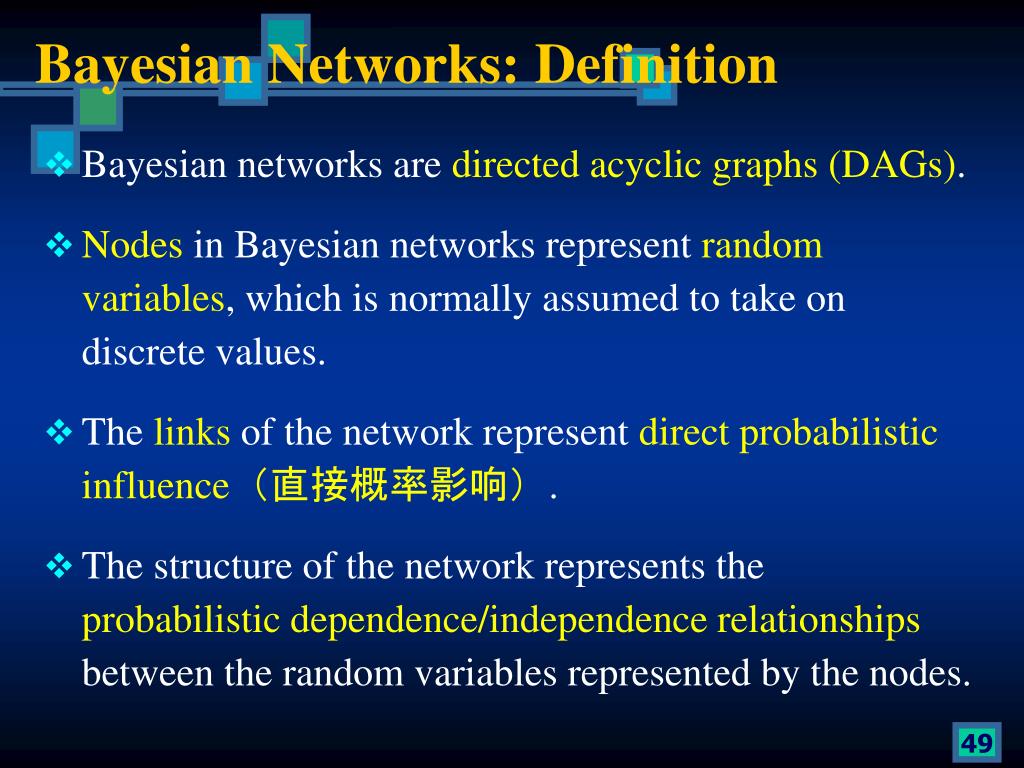 Bayesian Networks: Definition

❖ Bayesian networks are directed acyclic graphs (DAGs).

❖ Nodes in Bayesian networks represent random variables, which is normally assumed to take on discrete values.

❖ The links of the network represent direct probabilistic influence（直接概率影响）.

❖ The structure of the network represents the probabilistic dependence/independence relationships between the random variables represented by the nodes.

49